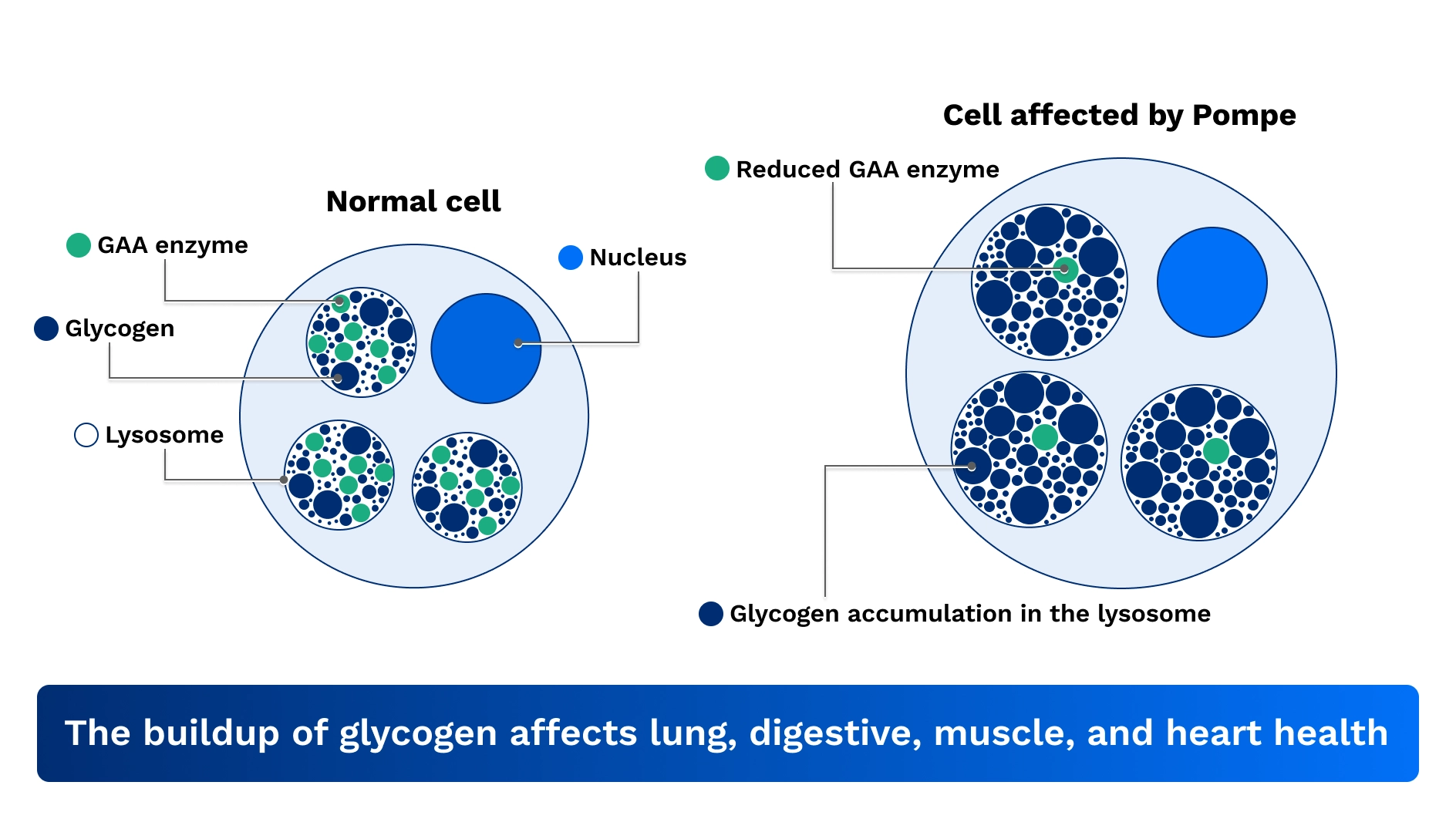 Normal cell

GAA enzyme

Glycogen

Lysosome

Nucleus

Cell affected by Pompe

Reduced GAA enzyme

Glycogen accumulation in the lysosome

The buildup of glycogen affects lung, digestive, muscle, and heart health